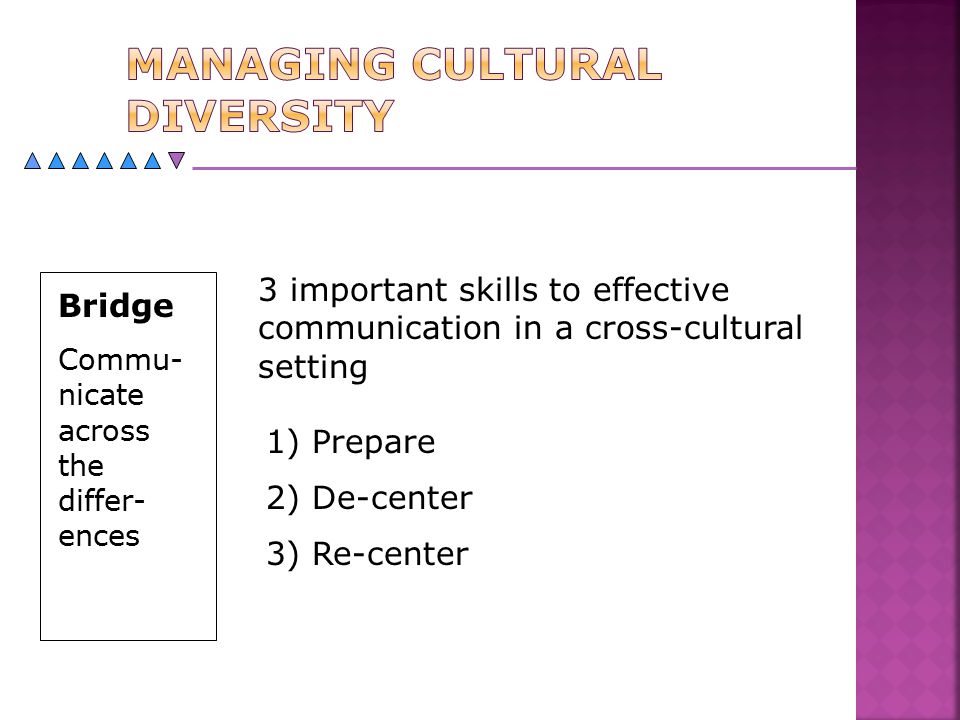 MANAGING CULTURAL DIVERSITY

Bridge

Communicate across the differences

3 important skills to effective communication in a cross-cultural setting

1) Prepare

2) De-center

3) Re-center